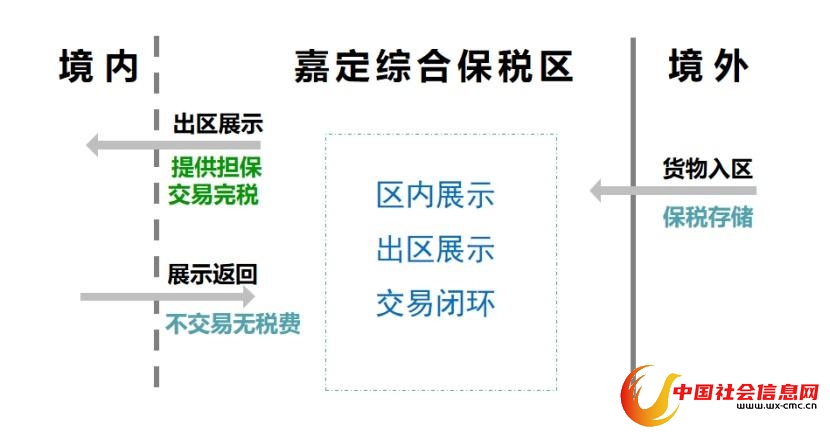 境内

嘉定综合保税区

境外

出区展示

提供担保
交易完税

展示返回

不交易无税费

区内展示
出区展示
交易闭环

货物入区

保税存储

中国社会信息网
www.wx-cmc.cn